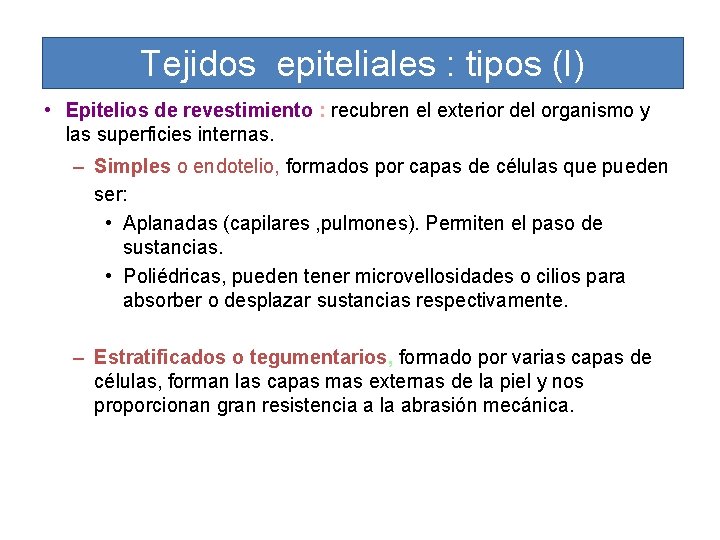 Tejidos epiteliales : tipos (I)

• Epitelios de revestimiento : recubren el exterior del organismo y las superficies internas.

– Simples o endotelio, formados por capas de células que pueden ser:

• Aplanadas (capilares ,pulmones). Permiten el paso de sustancias.

• Poliédricas, pueden tener microvellosidades o cilios para absorber o desplazar sustancias respectivamente.

– Estratificados o tegumentarios, formado por varias capas de células, forman las capas mas externas de la piel y nos proporcionan gran resistencia a la abrasión mecánica.